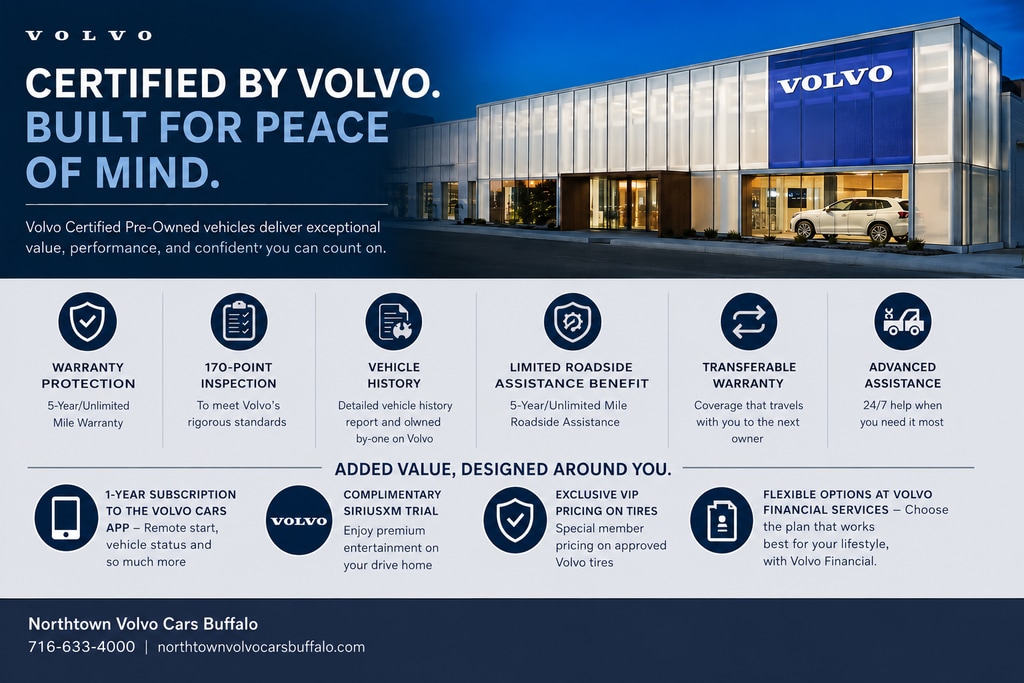 VOLVO

CERTIFIED BY VOLVO. BUILT FOR PEACE OF MIND.

Volvo Certified Pre-Owned vehicles deliver exceptional value, performance, and confident' you can count on.

VOLVO

WARRANTY PROTECTION
5-Year/Unlimited Mile Warranty

170-POINT INSPECTION
To meet Volvo's rigorous standards

VEHICLE HISTORY
Detailed vehicle history report and olwned by-one on Volvo

LIMITED ROADSIDE ASSISTANCE BENEFIT
5-Year/Unlimited Mile Roadside Assistance

TRANSFERABLE WARRANTY
Coverage that travels with you to the next owner

ADVANCED ASSISTANCE
24/7 help when you need it most

ADDED VALUE, DESIGNED AROUND YOU.

1-YEAR SUBSCRIPTION TO THE VOLVO CARS APP – Remote start, vehicle status and so much more

VOLVO

COMPLIMENTARY SIRIUSXM TRIAL
Enjoy premium entertainment on your drive home

EXCLUSIVE VIP PRICING ON TIRES
Special member pricing on approved Volvo tires

FLEXIBLE OPTIONS AT VOLVO FINANCIAL SERVICES – Choose the plan that works best for your lifestyle, with Volvo Financial.

Northtown Volvo Cars Buffalo
716-633-4000 | northtownvolvocarsbuffalo.com